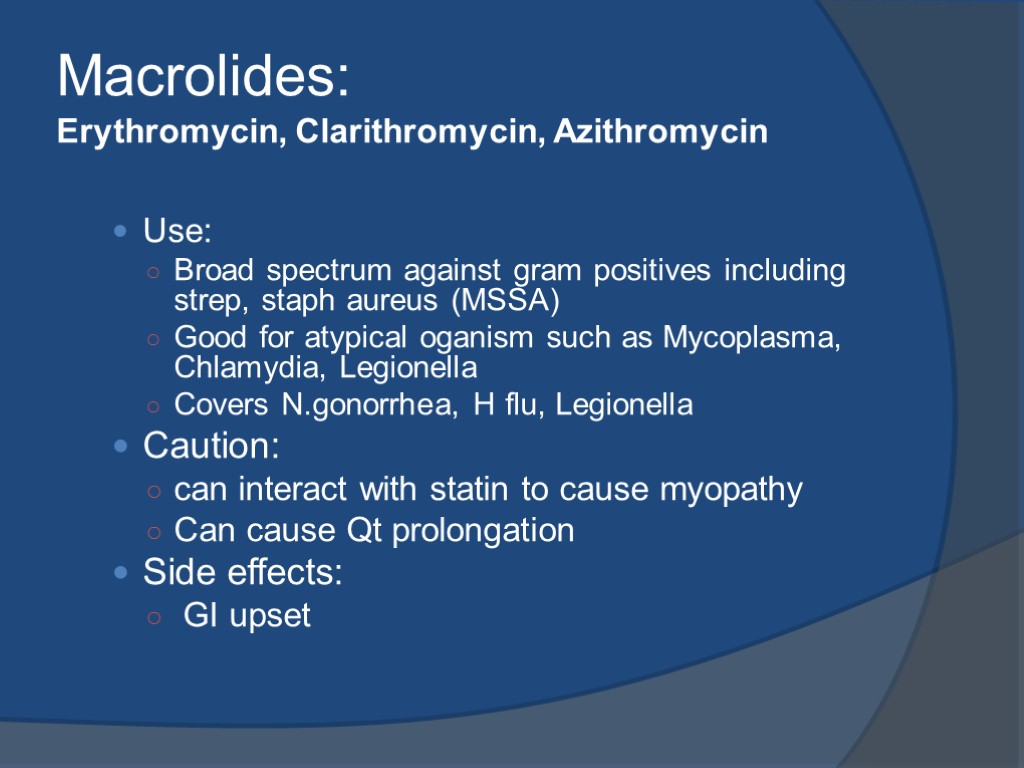 Macrolides:
Erythromycin, Clarithromycin, Azithromycin

- Use:
  - Broad spectrum against gram positives including strep, staph aureus (MSSA)
  - Good for atypical oganism such as Mycoplasma, Chlamydia, Legionella
  - Covers N.gonorrhea, H flu, Legionella
- Caution:
  - can interact with statin to cause myopathy
  - Can cause Qt prolongation
- Side effects:
  - GI upset